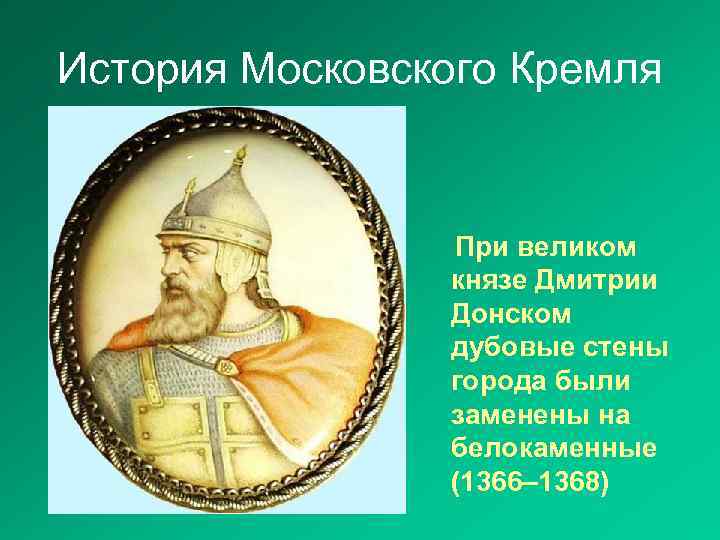 История Московского Кремля

При великом князе Дмитрии Донском дубовые стены города были заменены на белокаменные (1366–1368)